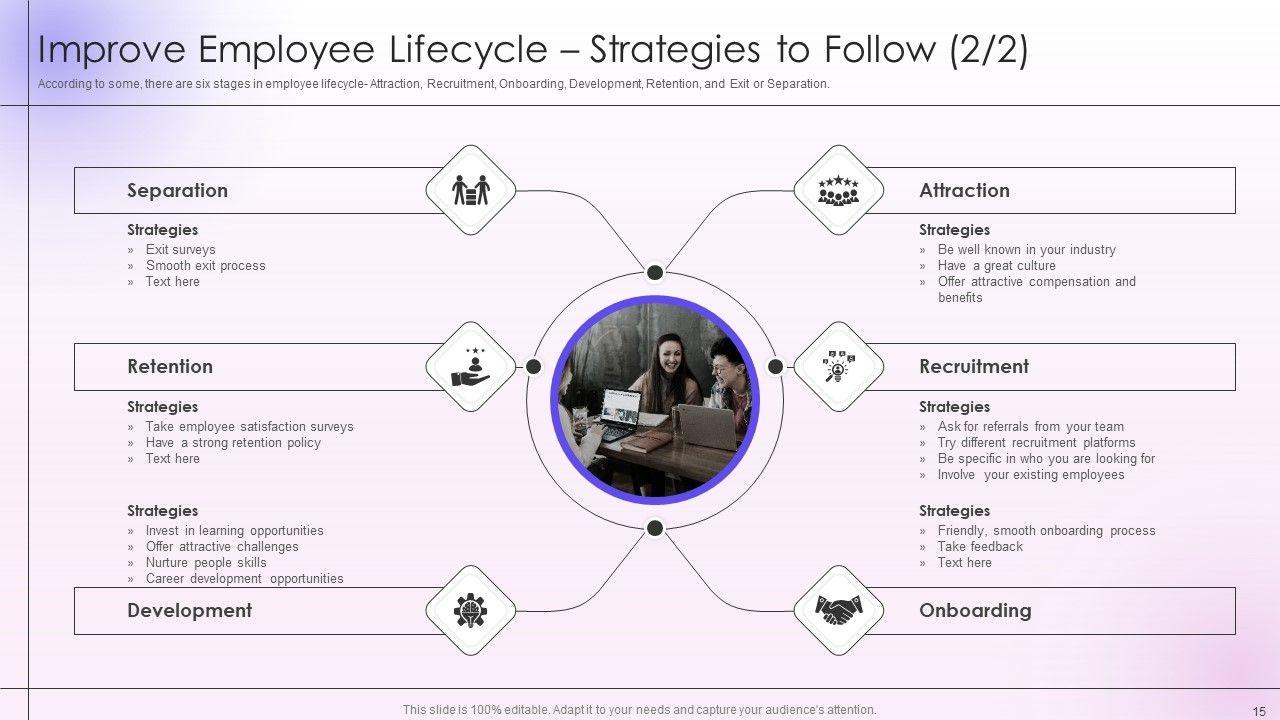 Improve Employee Lifecycle – Strategies to Follow (2/2)

According to some, there are six stages in employee lifecycle- Attraction, Recruitment, Onboarding, Development, Retention, and Exit or Separation.

Separation

Strategies
» Exit surveys
» Smooth exit process
» Text here

Retention

Strategies
» Take employee satisfaction surveys
» Have a strong retention policy
» Text here

Strategies
» Invest in learning opportunities
» Offer attractive challenges
» Nurture people skills
» Career development opportunities

Development

Attraction

Strategies
» Be well known in your industry
» Have a great culture
» Offer attractive compensation and benefits

Recruitment

Strategies
» Ask for referrals from your team
» Try different recruitment platforms
» Be specific in who you are looking for
» Involve your existing employees

Strategies
» Friendly, smooth onboarding process
» Take feedback
» Text here

Onboarding

This slide is 100% editable. Adapt it to your needs and capture your audience's attention.

15